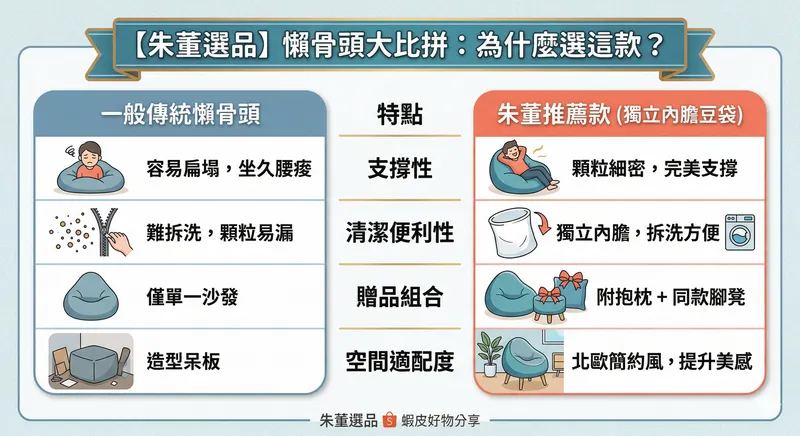 【朱董選品】懶骨頭大比拼：為什麼選這款？

| 一般傳統懶骨頭 | 特點 | 朱董推薦款 (獨立內膽豆袋) |
|---|---|---|
| 容易扁塌，坐久腰痠 | 支撐性 | 顆粒細密，完美支撐 |
| 難拆洗，顆粒易漏 | 清潔便利性 | 獨立內膽，拆洗方便 |
| 僅單一沙發 | 贈品組合 | 附抱枕 + 同款腳凳 |
| 造型呆板 | 空間適配度 | 北歐簡約風，提升美感 |

朱董選品 S 蝦皮好物分享